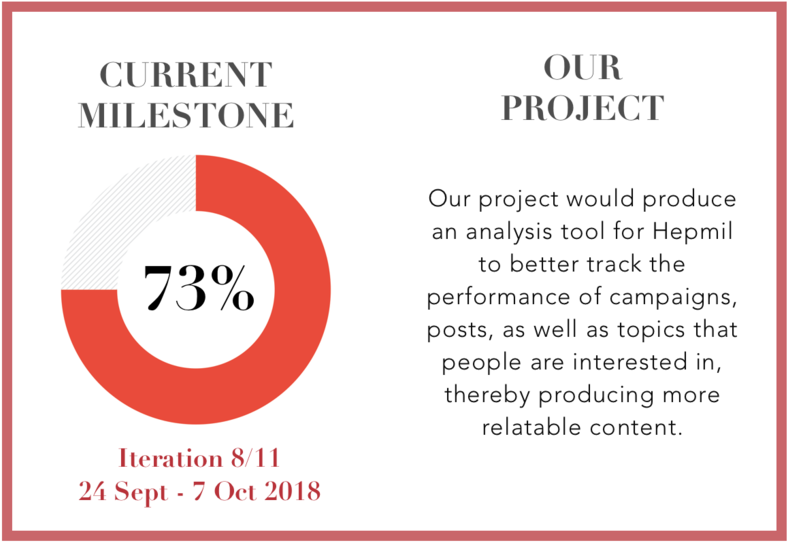 CURRENT MILESTONE

73%

Iteration 8/11
24 Sept - 7 Oct 2018

OUR PROJECT

Our project would produce an analysis tool for Hepmil to better track the performance of campaigns, posts, as well as topics that people are interested in, thereby producing more relatable content.